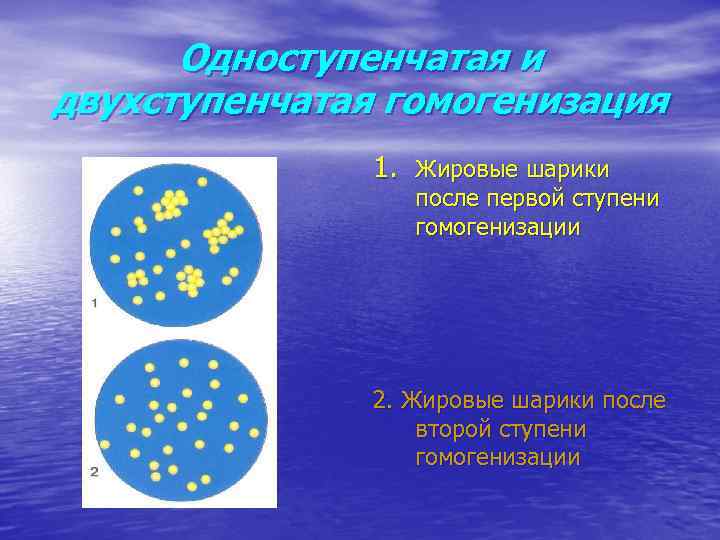 Одноступенчатая и двухступенчатая гомогенизация

1

2

1. Жировые шарики после первой ступени гомогенизации

2. Жировые шарики после второй ступени гомогенизации